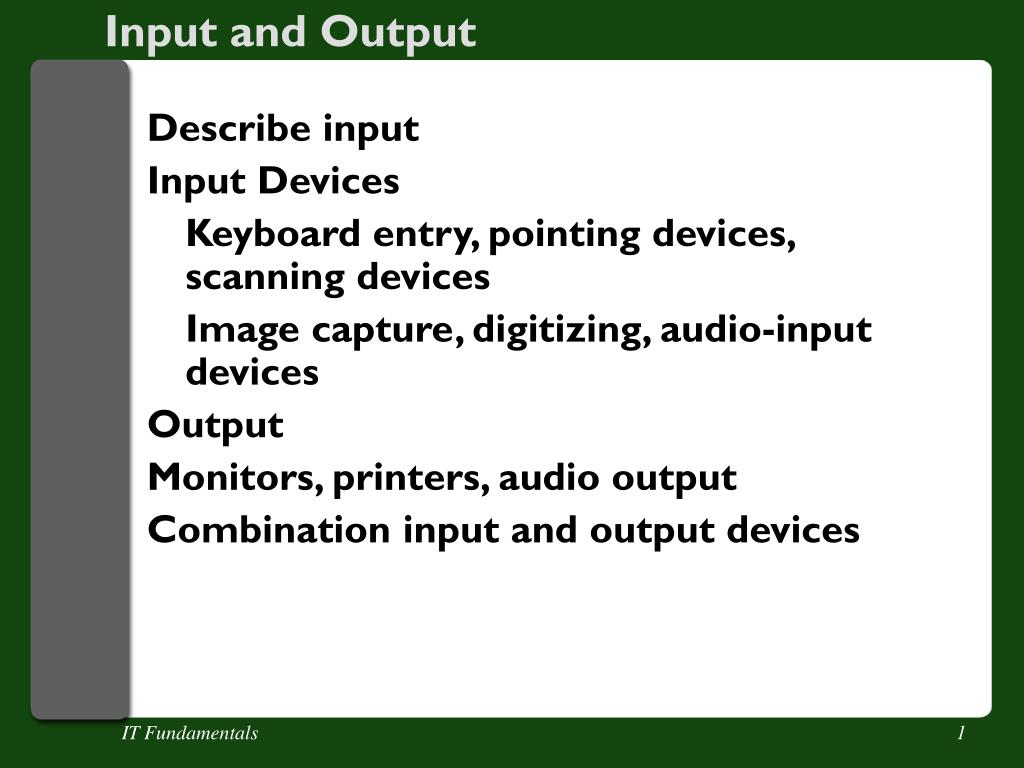 Input and Output

Describe input

Input Devices

Keyboard entry, pointing devices, scanning devices

Image capture, digitizing, audio-input devices

Output

Monitors, printers, audio output

Combination input and output devices

IT Fundamentals

1